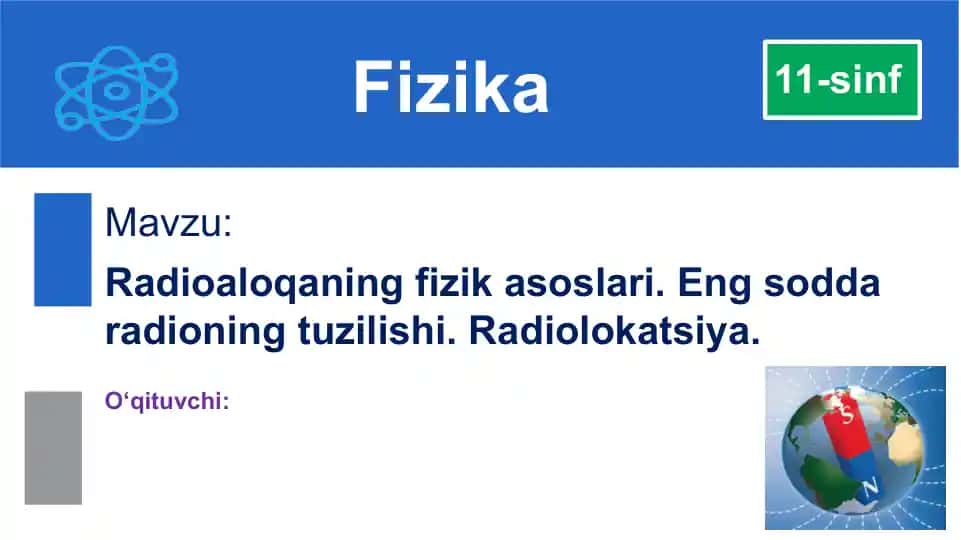 Fizika

11-sinf

Mavzu:

Radioaloqaning fizik asoslari. Eng sodda radioning tuzilishi. Radiolokatsiya.

O‘qituvchi:

S

N